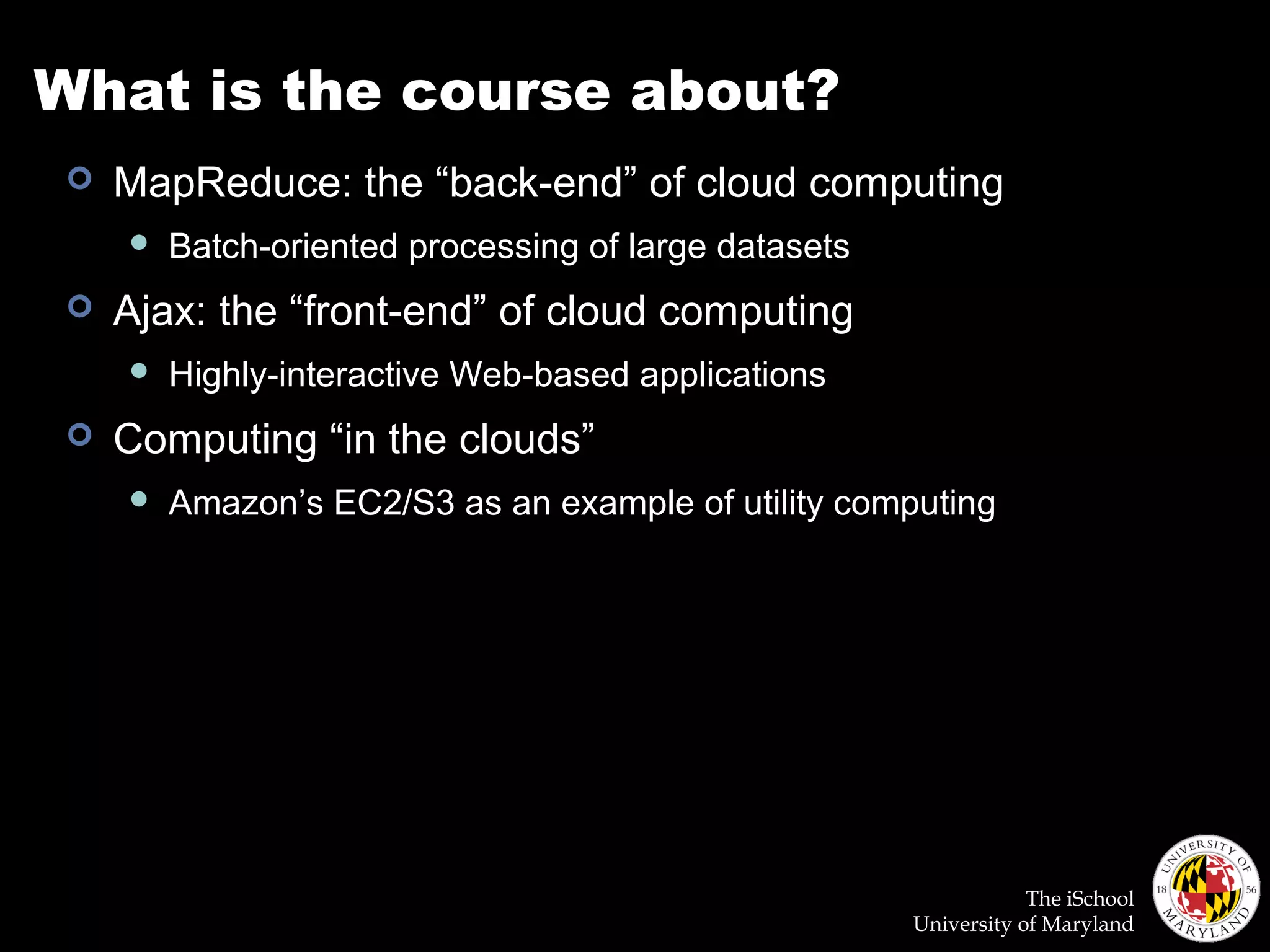 What is the course about?

MapReduce: the “back-end” of cloud computing

Batch-oriented processing of large datasets

Ajax: the “front-end” of cloud computing

Highly-interactive Web-based applications

Computing “in the clouds”

Amazon’s EC2/S3 as an example of utility computing

The iSchool
University of Maryland

UNIVERSITY OF MARYLAND 18 56